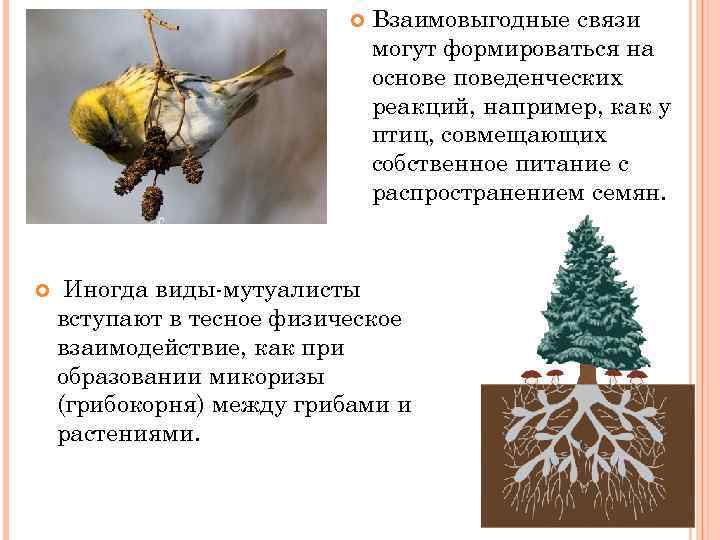 Взаимовыгодные связи могут формироваться на основе поведенческих реакций, например, как у птиц, совмещающих собственное питание с распространением семян.

Иногда виды-мутуалисты вступают в тесное физическое взаимодействие, как при образовании микоризы (грибокорня) между грибами и растениями.